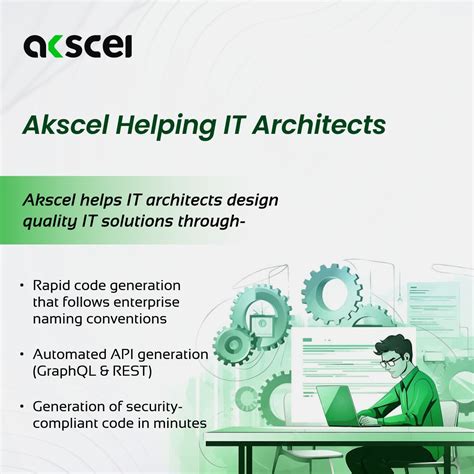 akscel

Akscel Helping IT Architects

Akscel helps IT architects design quality IT solutions through-

• Rapid code generation that follows enterprise naming conventions

• Automated API generation (GraphQL & REST)

• Generation of security-compliant code in minutes